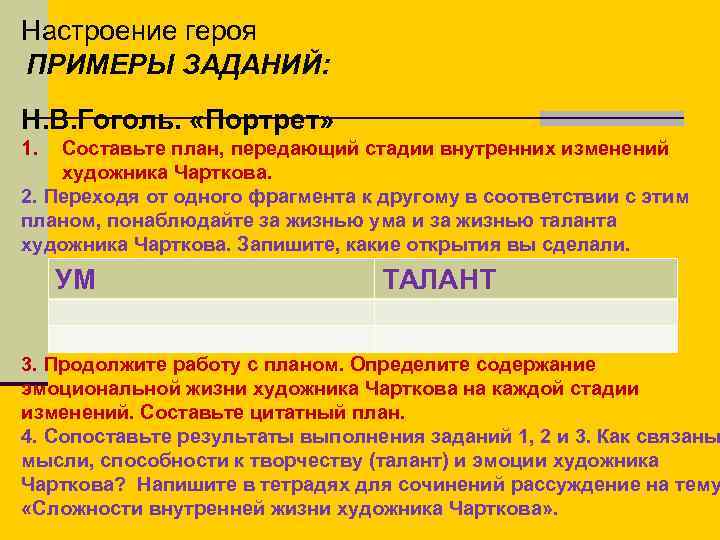 Настроение героя
ПРИМЕРЫ ЗАДАНИЙ:

Н.В.Гоголь. «Портрет»
1. Составьте план, передающий стадии внутренних изменений художника Чарткова.
2. Переходя от одного фрагмента к другому в соответствии с этим планом, понаблюдайте за жизнью ума и за жизнью таланта художника Чарткова. Запишите, какие открытия вы сделали.

| УМ | ТАЛАНТ |
|---|---|
| | |
| | |

3. Продолжите работу с планом. Определите содержание эмоциональной жизни художника Чарткова на каждой стадии изменений. Составьте цитатный план.
4. Сопоставьте результаты выполнения заданий 1, 2 и 3. Как связаны мысли, способности к творчеству (талант) и эмоции художника Чарткова? Напишите в тетрадях для сочинений рассуждение на тему «Сложности внутренней жизни художника Чарткова».